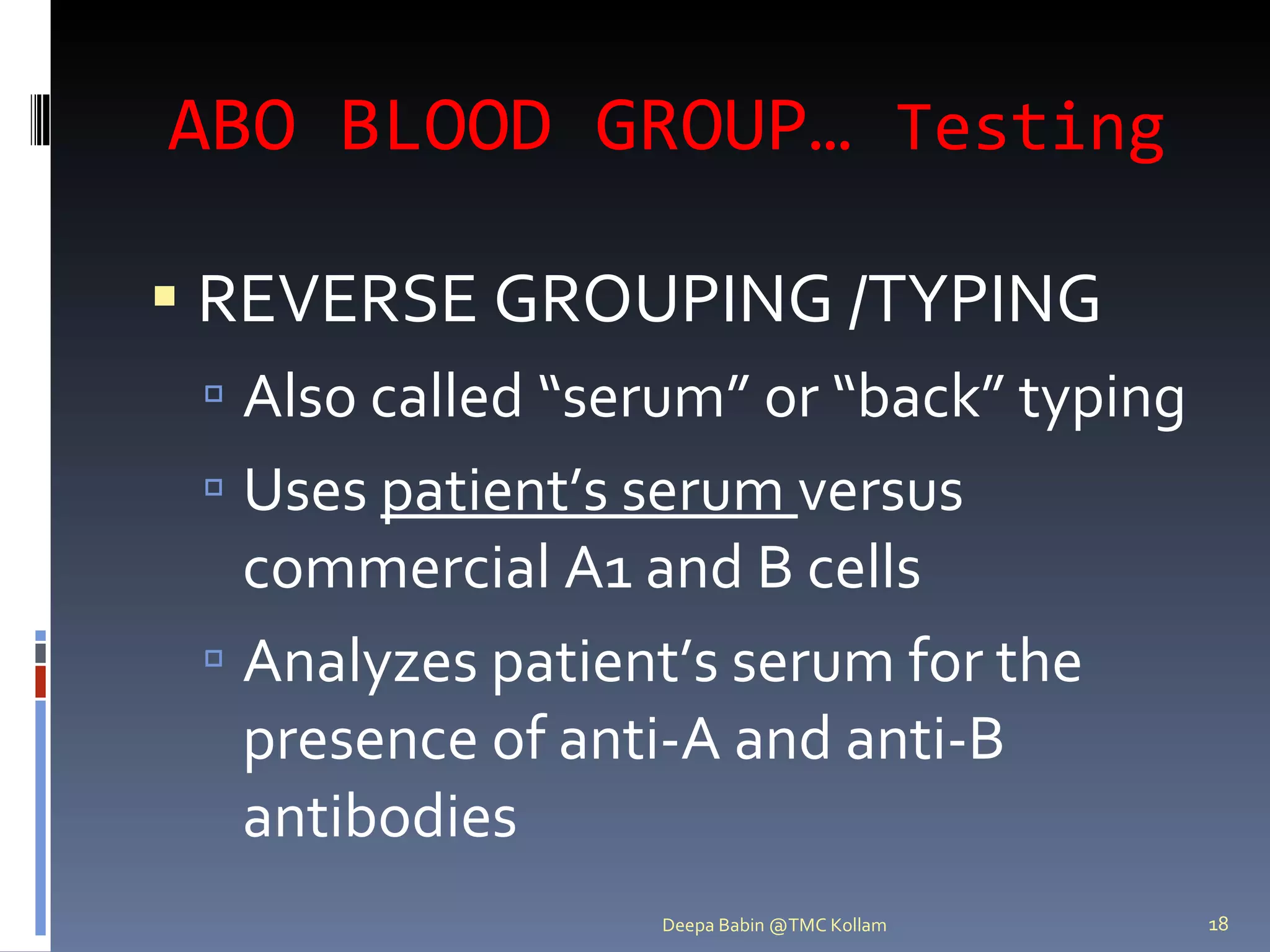 ABO BLOOD GROUP… Testing

REVERSE GROUPING /TYPING

Also called “serum” or “back” typing

Uses patient’s serum versus commercial A1 and B cells

Analyzes patient’s serum for the presence of anti-A and anti-B antibodies

Deepa Babin @TMC Kollam

18